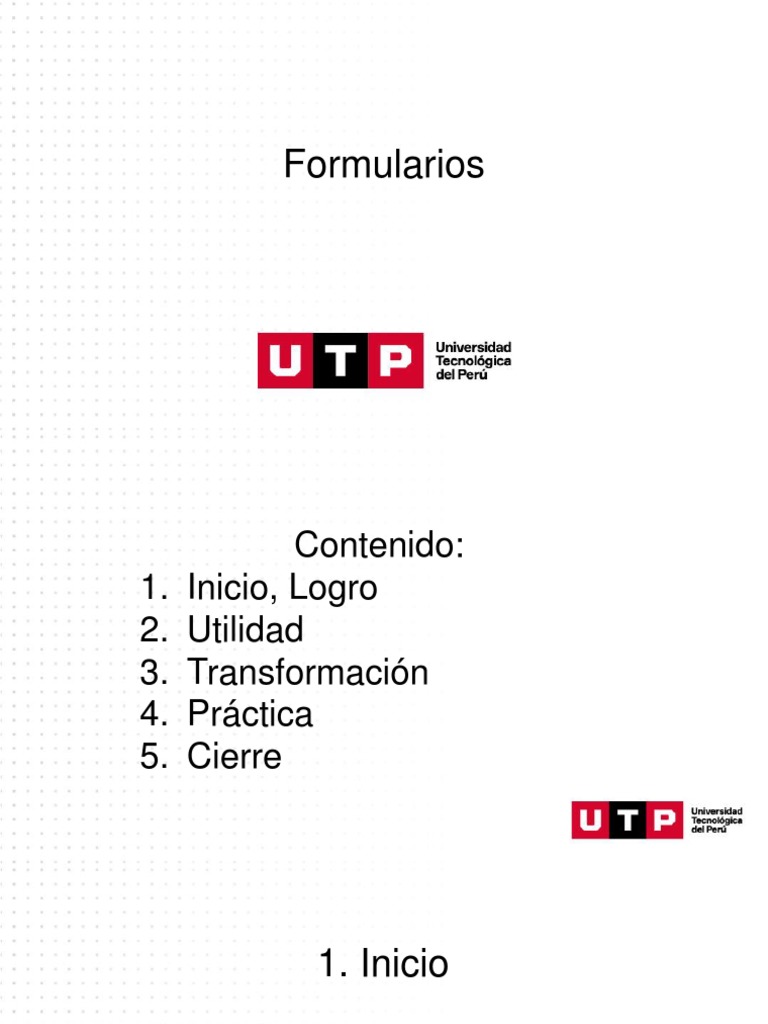 Formularios

UTP Universidad Tecnológica del Perú

Contenido:
1. Inicio, Logro
2. Utilidad
3. Transformación
4. Práctica
5. Cierre

UTP Universidad Tecnológica del Perú

1. Inicio